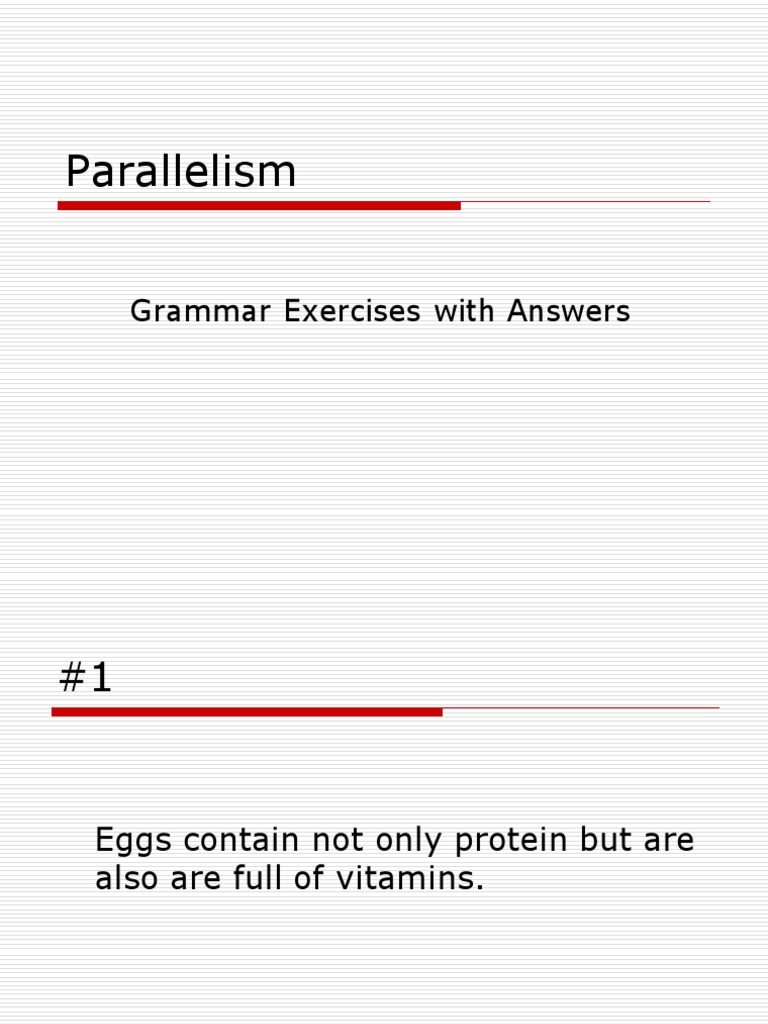 Parallelism

Grammar Exercises with Answers

#1

Eggs contain not only protein but are also are full of vitamins.